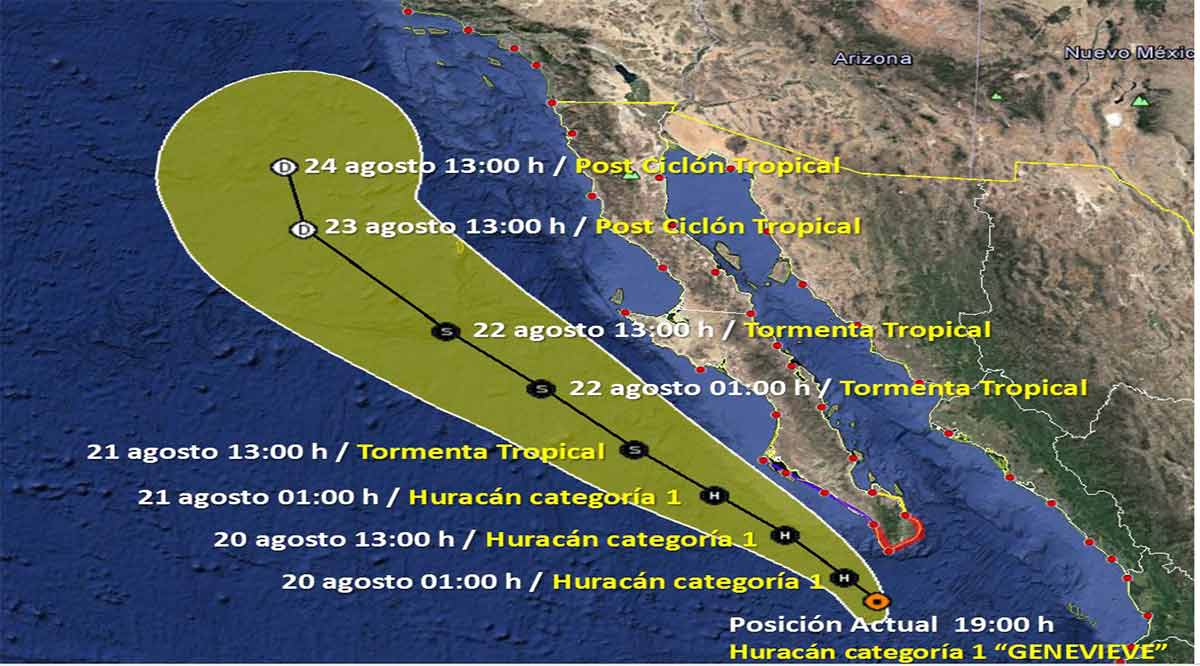 Arizona

Nuevo México

D 24 agosto 13:00 h / Post Ciclón Tropical

D 23 agosto 13:00 h / Post Ciclón Tropical

S 22 agosto 13:00 h / Tormenta Tropical

S 22 agosto 01:00 h / Tormenta Tropical

21 agosto 13:00 h / Tormenta Tropical S

21 agosto 01:00 h / Huracán categoría 1 H

20 agosto 13:00 h / Huracán categoría 1 H

20 agosto 01:00 h / Huracán categoría 1 H

Posición Actual 19:00 h
Huracán categoría 1 "GENEVIEVE"